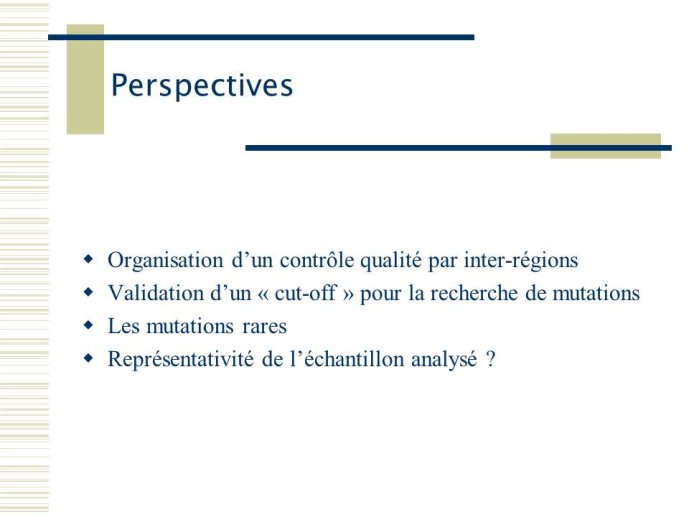 Perspectives

- Organisation d’un contrôle qualité par inter-régions
- Validation d’un « cut-off » pour la recherche de mutations
- Les mutations rares
- Représentativité de l’échantillon analysé ?